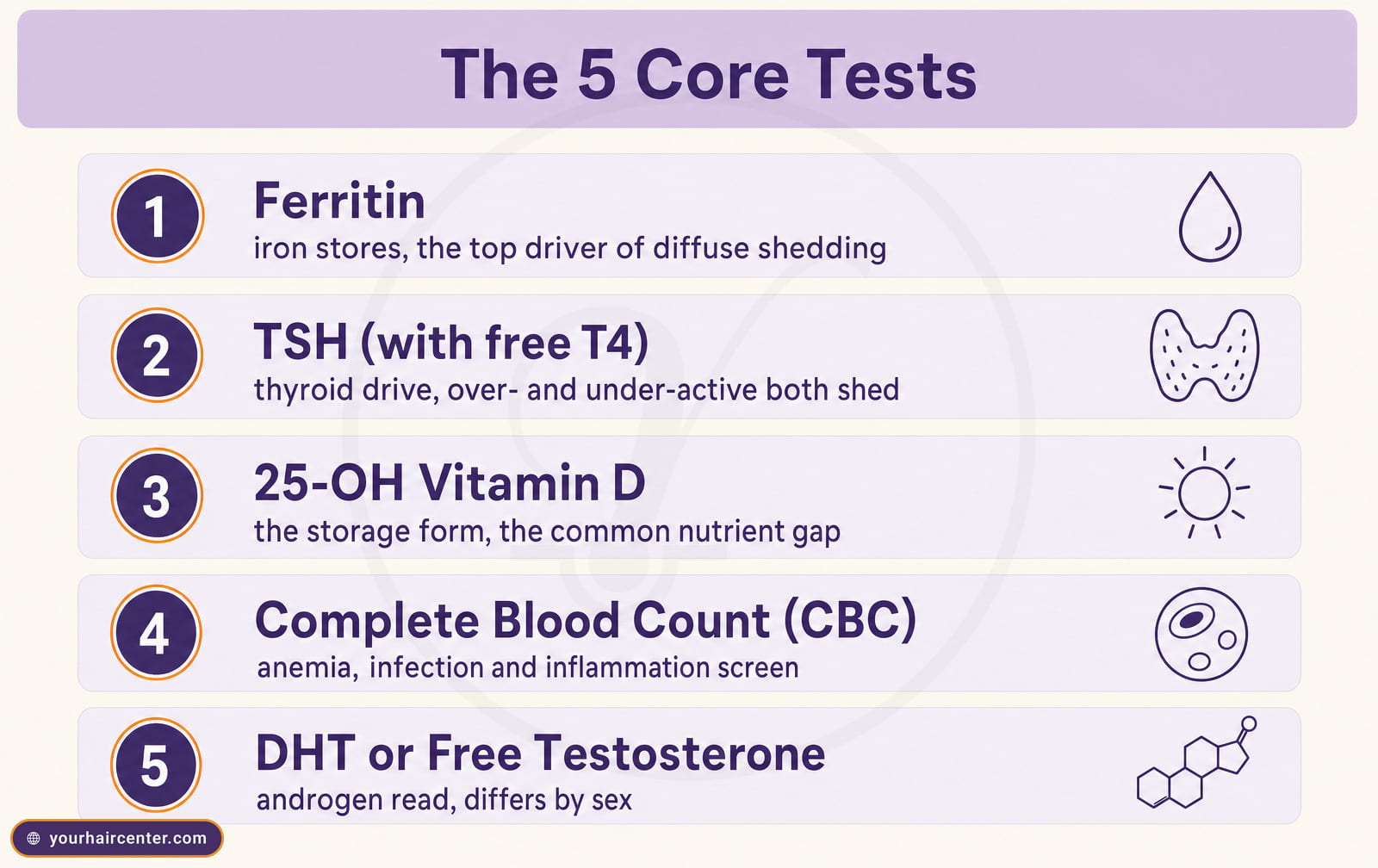 The 5 Core Tests

1
Ferritin
iron stores, the top driver of diffuse shedding

2
TSH (with free T4)
thyroid drive, over- and under-active both shed

3
25-OH Vitamin D
the storage form, the common nutrient gap

4
Complete Blood Count (CBC)
anemia, infection and inflammation screen

5
DHT or Free Testosterone
androgen read, differs by sex

yourhaircenter.com